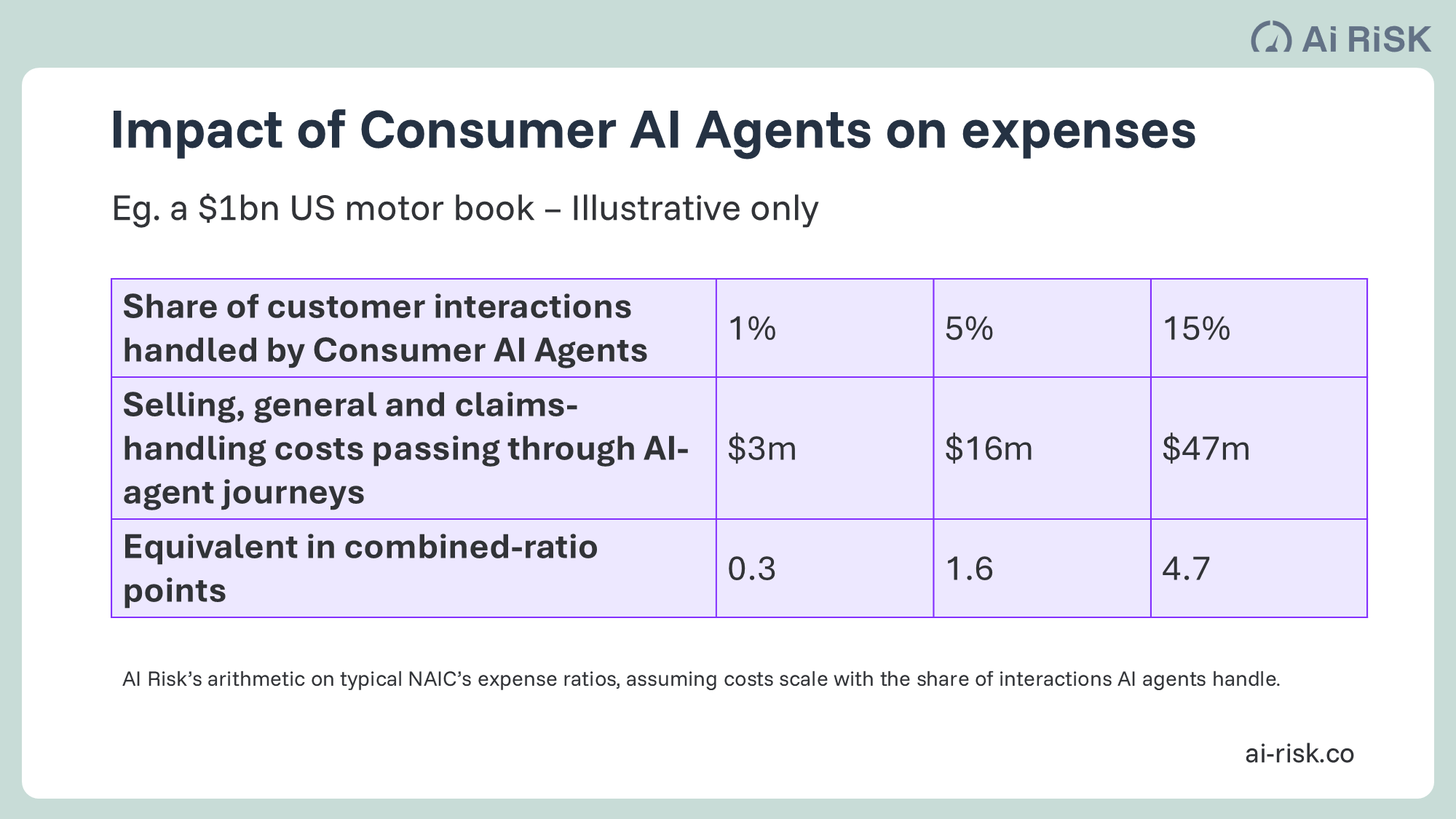 Ai RiSK

Impact of Consumer AI Agents on expenses

Eg. a $1bn US motor book – Illustrative only

| Share of customer interactions handled by Consumer AI Agents | 1% | 5% | 15% |
|---|---|---|---|
| Selling, general and claims-handling costs passing through AI-agent journeys | $3m | $16m | $47m |
| Equivalent in combined-ratio points | 0.3 | 1.6 | 4.7 |

AI Risk's arithmetic on typical NAIC's expense ratios, assuming costs scale with the share of interactions AI agents handle.

ai-risk.co